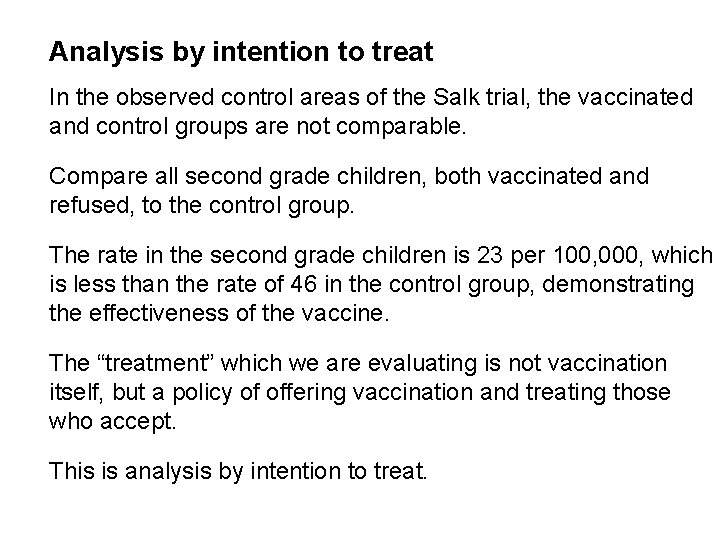 Analysis by intention to treat

In the observed control areas of the Salk trial, the vaccinated and control groups are not comparable.

Compare all second grade children, both vaccinated and refused, to the control group.

The rate in the second grade children is 23 per 100,000, which is less than the rate of 46 in the control group, demonstrating the effectiveness of the vaccine.

The “treatment” which we are evaluating is not vaccination itself, but a policy of offering vaccination and treating those who accept.

This is analysis by intention to treat.